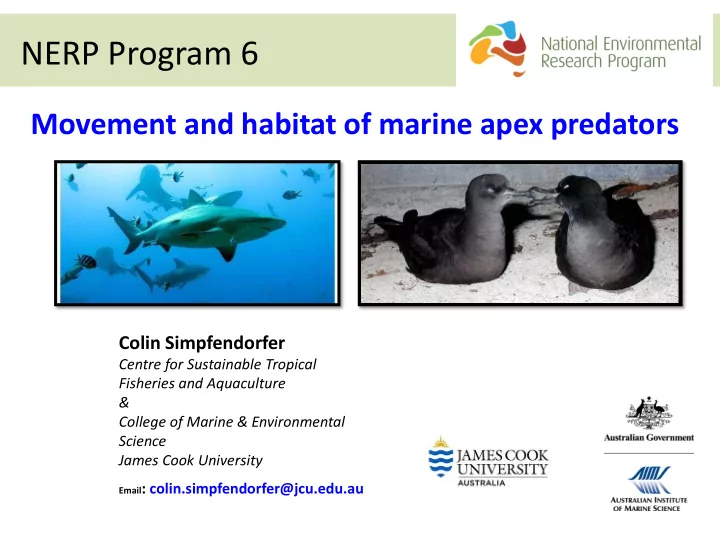 NERP Program 6

National Environmental Research Program

Movement and habitat of marine apex predators

Colin Simpfendorfer
Centre for Sustainable Tropical Fisheries and Aquaculture
&
College of Marine & Environmental Science
James Cook University

Email: colin.simpfendorfer@jcu.edu.au

JAMES COOK UNIVERSITY AUSTRALIA

Australian Government

AIMS

AUSTRALIAN INSTITUTE OF MARINE SCIENCE